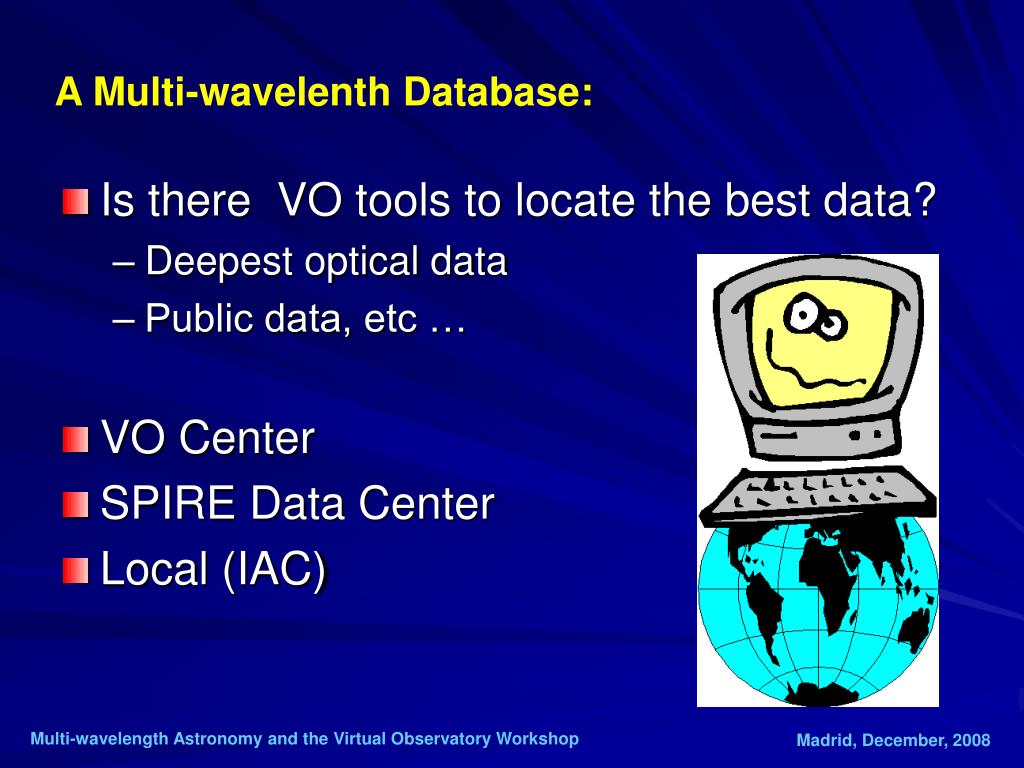 A Multi-wavelenth Database:

Is there  VO tools to locate the best data?

– Deepest optical data

– Public data, etc …

VO Center

SPIRE Data Center

Local (IAC)

Multi-wavelength Astronomy and the Virtual Observatory Workshop

Madrid, December, 2008